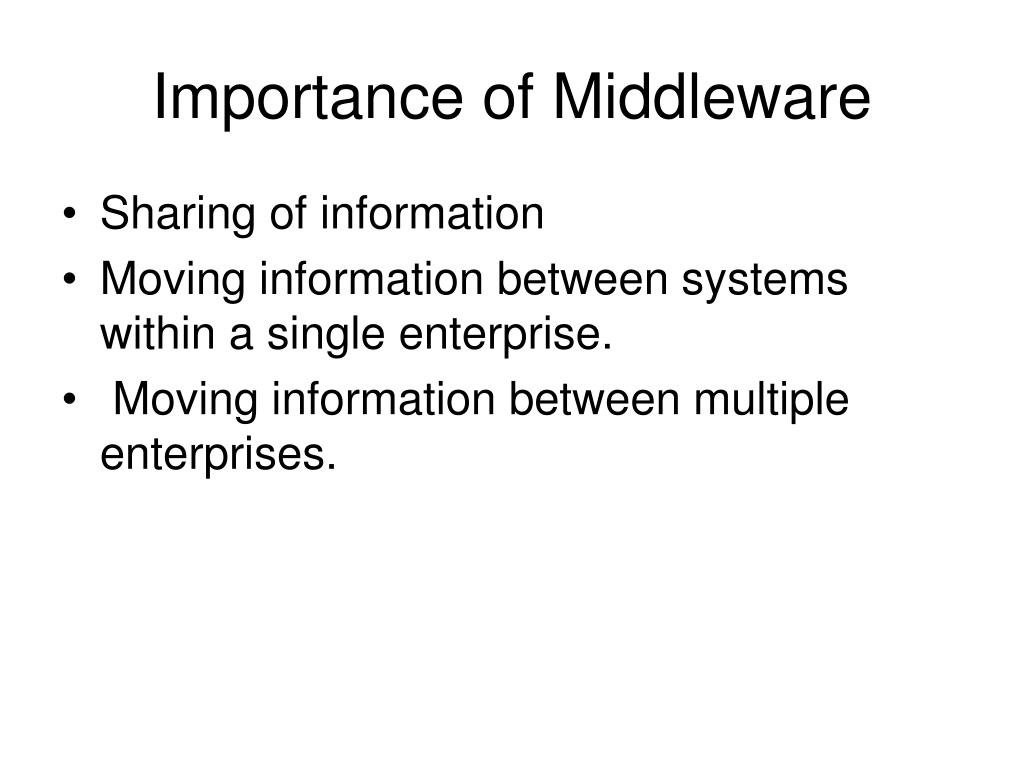 Importance of Middleware

• Sharing of information
• Moving information between systems within a single enterprise.
• Moving information between multiple enterprises.